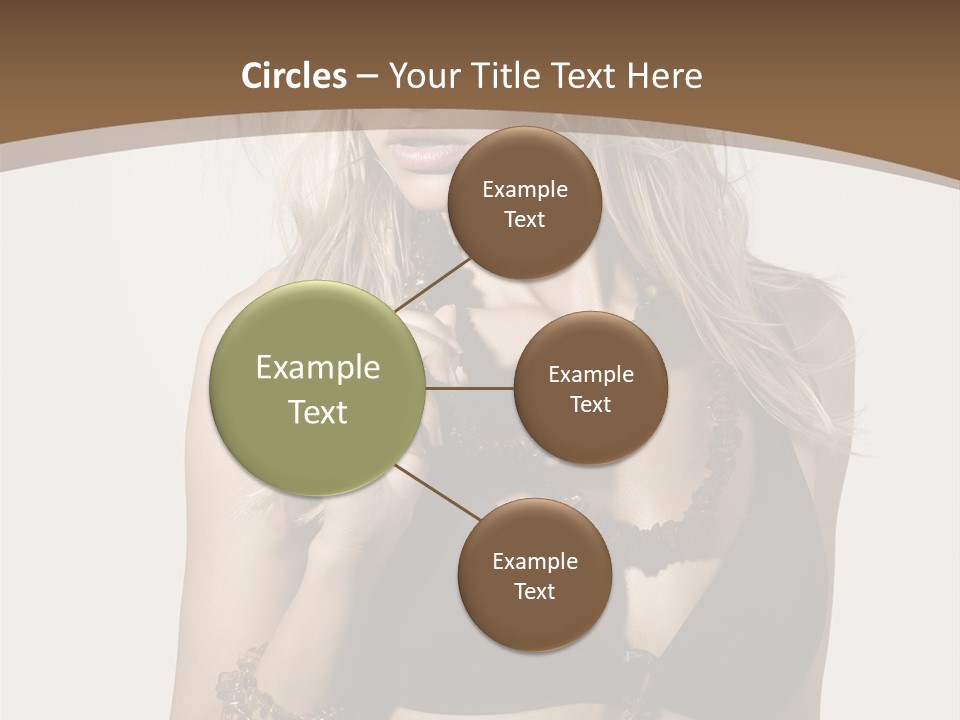 Circles – Your Title Text Here

Example Text

Example Text

Example Text

Example Text